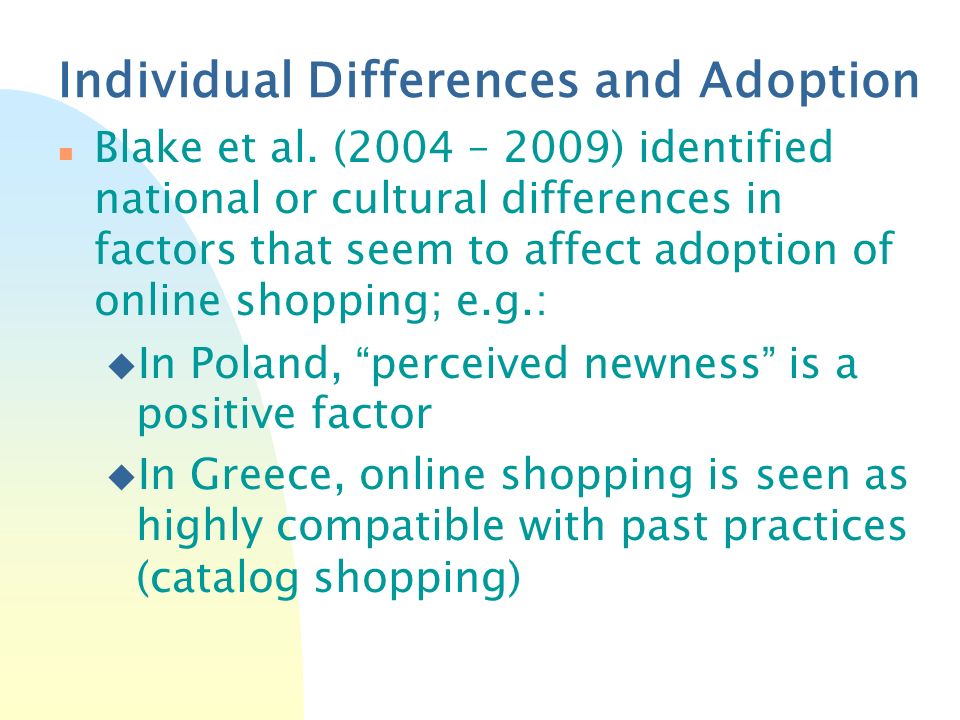 Individual Differences and Adoption

Blake et al. (2004 – 2009) identified national or cultural differences in factors that seem to affect adoption of online shopping; e.g.:

In Poland, “perceived newness” is a positive factor

In Greece, online shopping is seen as highly compatible with past practices (catalog shopping)